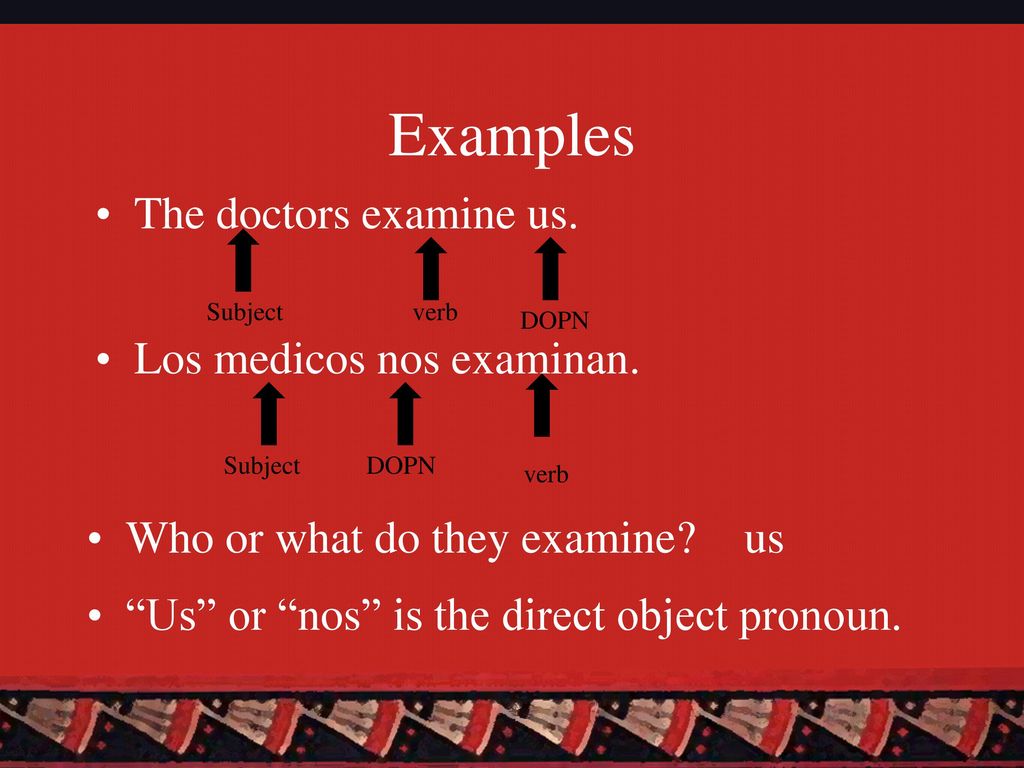 Examples

• The doctors examine us.

Subject verb DOPN

• Los medicos nos examinan.

Subject DOPN verb

• Who or what do they examine? us

• “Us” or “nos” is the direct object pronoun.